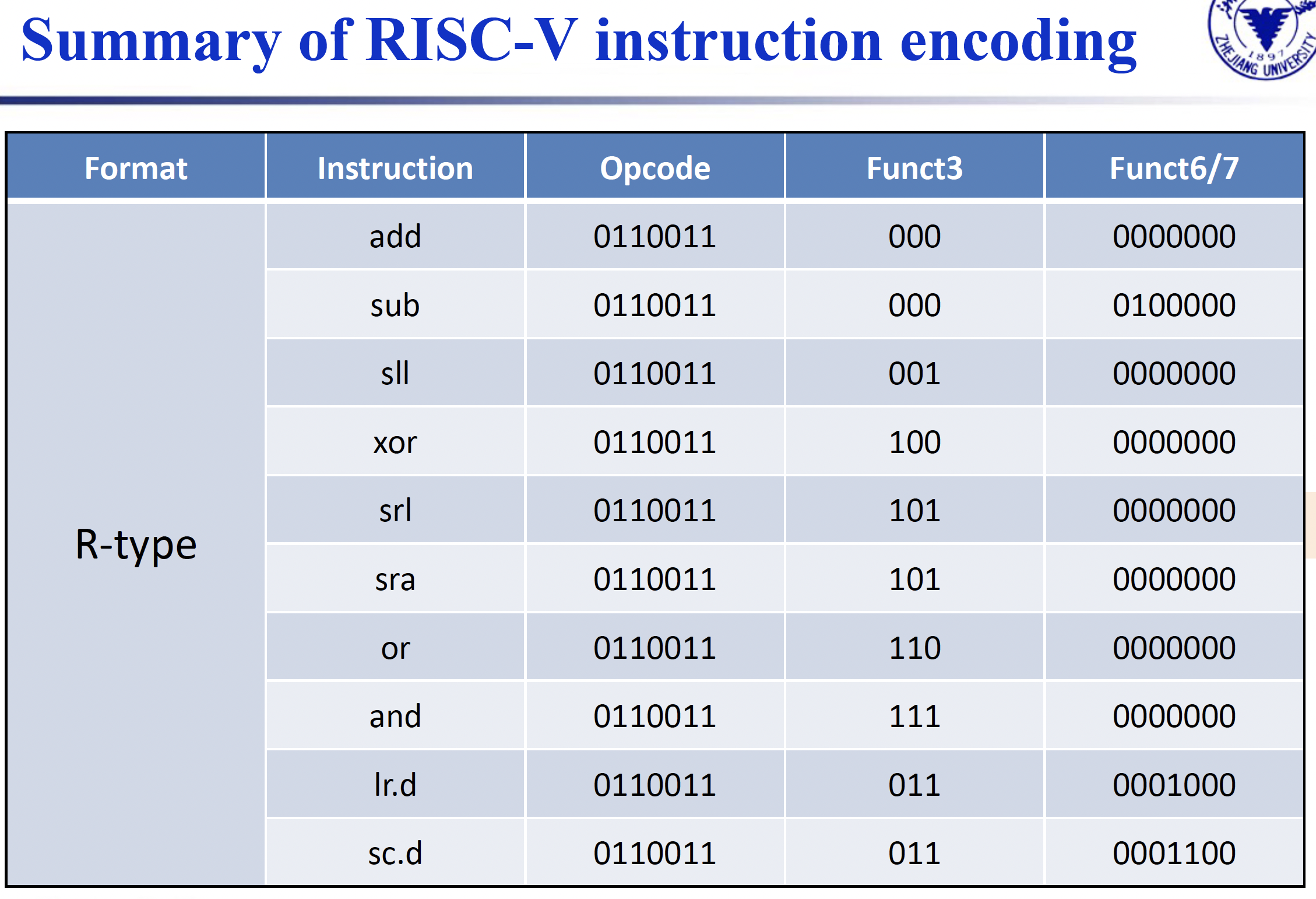 Summary of RISC-V instruction encoding

1897 ZHEJIANG UNIVERSITY

| Format | Instruction | Opcode | Funct3 | Funct6/7 |
|---|---|---|---|---|
| R-type | add | 0110011 | 000 | 0000000 |
| | sub | 0110011 | 000 | 0100000 |
| | sll | 0110011 | 001 | 0000000 |
| | xor | 0110011 | 100 | 0000000 |
| | srl | 0110011 | 101 | 0000000 |
| | sra | 0110011 | 101 | 0000000 |
| | or | 0110011 | 110 | 0000000 |
| | and | 0110011 | 111 | 0000000 |
| | lr.d | 0110011 | 011 | 0001000 |
| | sc.d | 0110011 | 011 | 0001100 |